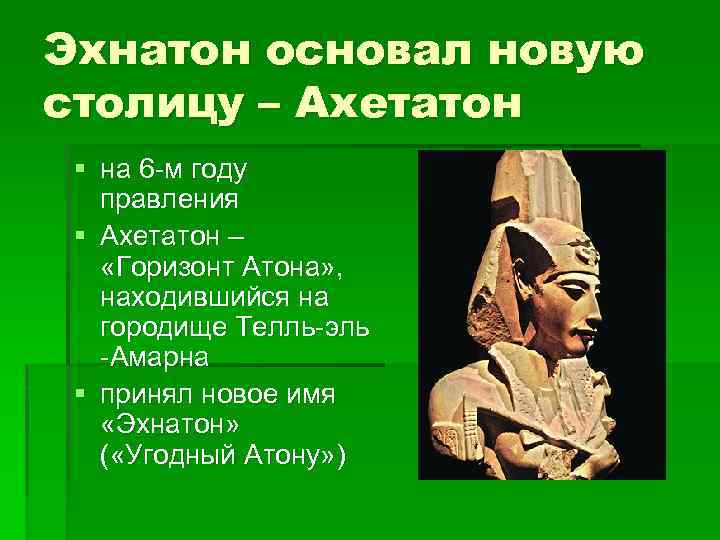 Эхнатон основал новую столицу – Ахетатон

- на 6-м году правления
- Ахетатон – «Горизонт Атона», находившийся на городище Телль-эль -Амарна
- принял новое имя «Эхнатон» («Угодный Атону»)